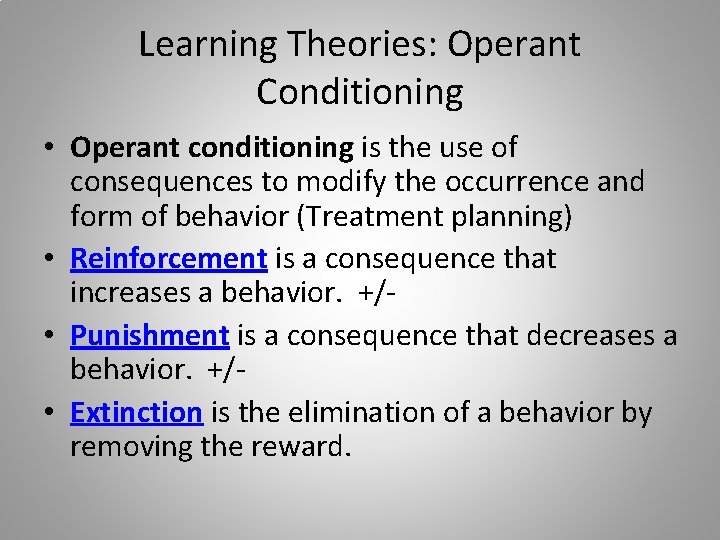 Learning Theories: Operant Conditioning

• Operant conditioning is the use of consequences to modify the occurrence and form of behavior (Treatment planning)
• Reinforcement is a consequence that increases a behavior. +/-
• Punishment is a consequence that decreases a behavior. +/-
• Extinction is the elimination of a behavior by removing the reward.